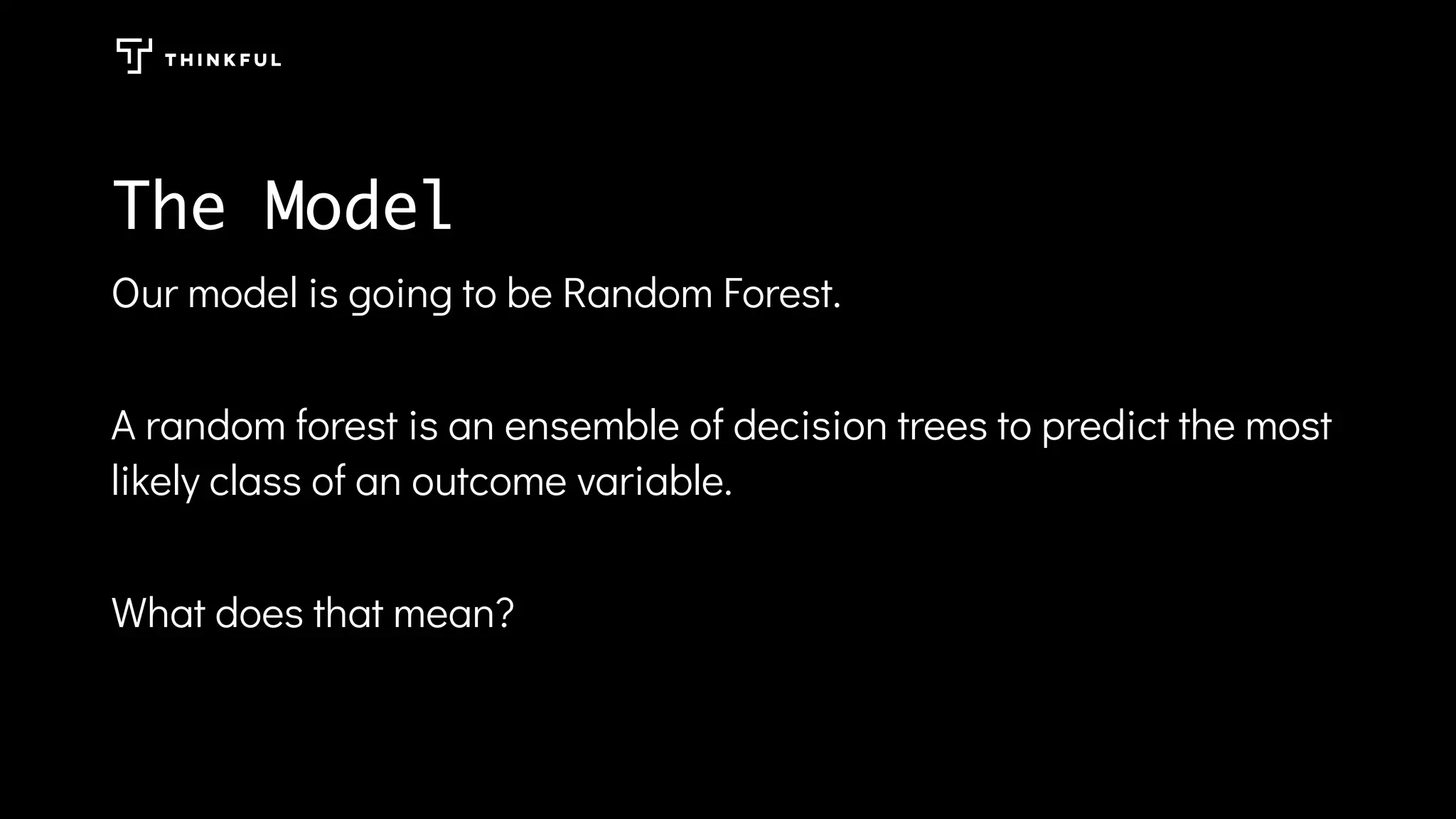 THINKFUL

The Model

Our model is going to be Random Forest.

A random forest is an ensemble of decision trees to predict the most likely class of an outcome variable.

What does that mean?